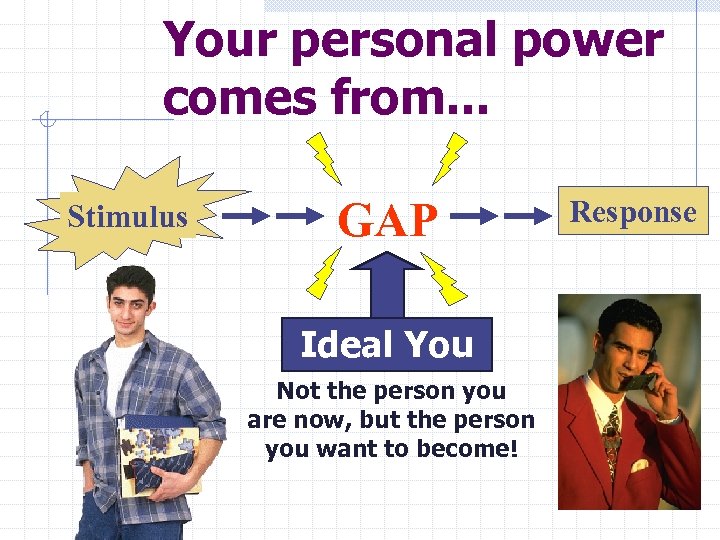 Your personal power comes from...

Stimulus

GAP

Response

Ideal You

Not the person you are now, but the person you want to become!